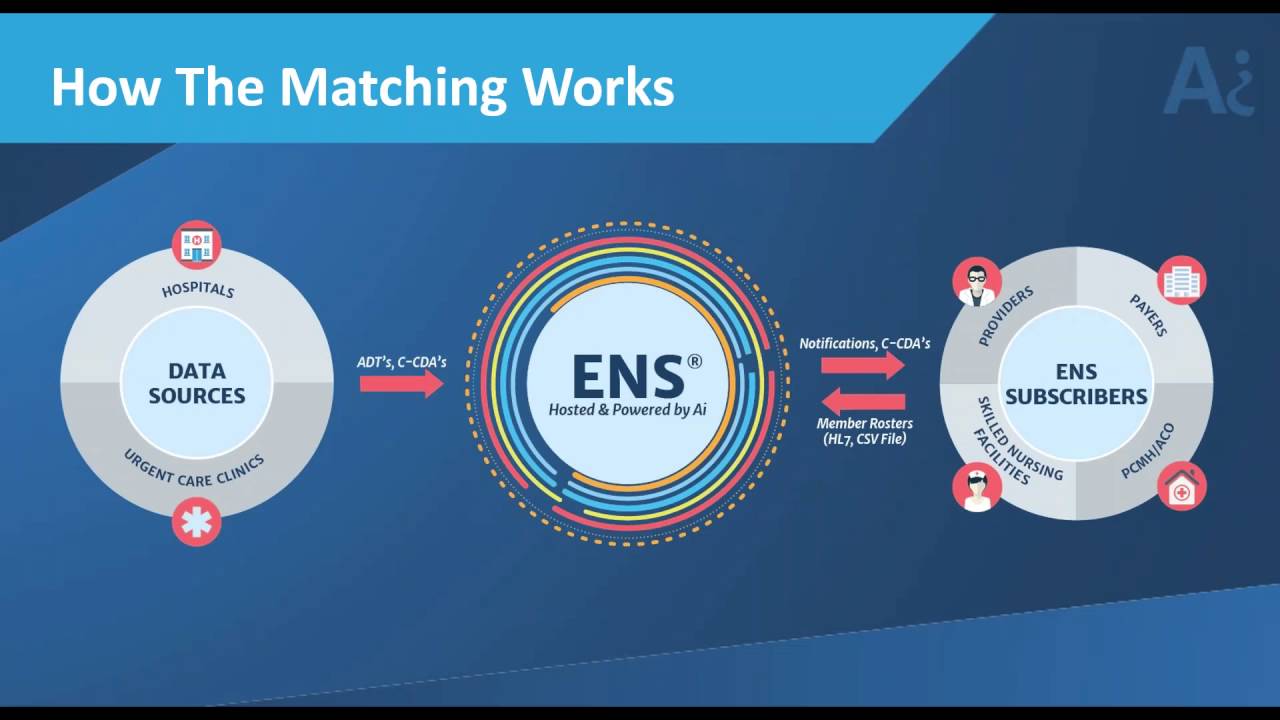 How The Matching Works

Ai

HOSPITALS

DATA SOURCES

URGENT CARE CLINICS

ADT's, C-CDA's

ENS®
Hosted & Powered by Ai

Notifications, C-CDA's

Member Rosters (HL7, CSV File)

PROVIDERS

PAYERS

ENS SUBSCRIBERS

SKILLED NURSING FACILITIES

PCMH/ACO